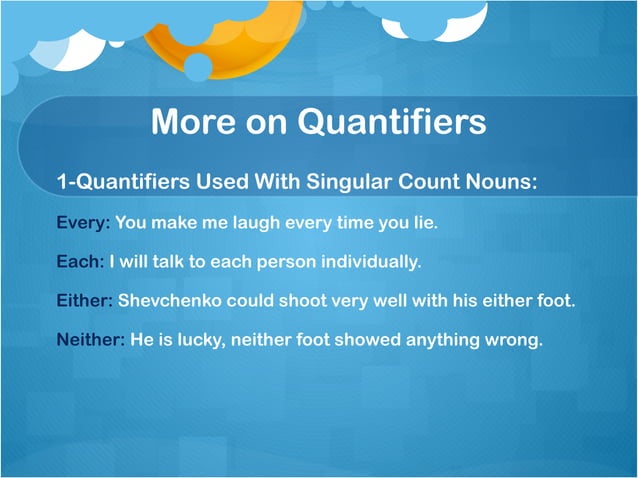 More on Quantifiers

1-Quantifiers Used With Singular Count Nouns:

Every: You make me laugh every time you lie.

Each: I will talk to each person individually.

Either: Shevchenko could shoot very well with his either foot.

Neither: He is lucky, neither foot showed anything wrong.